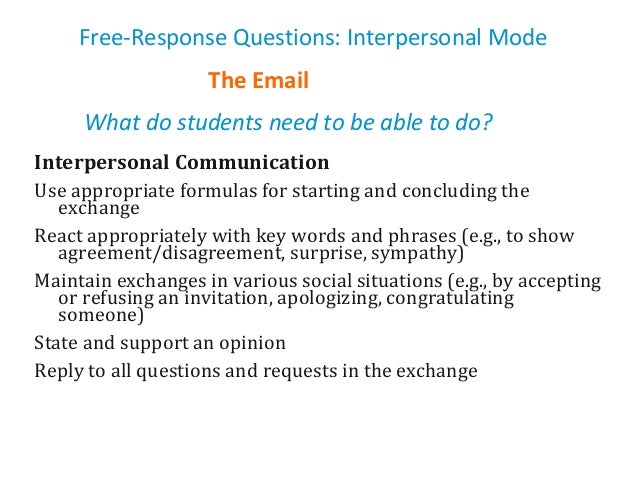 Free-Response Questions: Interpersonal Mode

The Email

What do students need to be able to do?

Interpersonal Communication

Use appropriate formulas for starting and concluding the exchange

React appropriately with key words and phrases (e.g., to show agreement/disagreement, surprise, sympathy)

Maintain exchanges in various social situations (e.g., by accepting or refusing an invitation, apologizing, congratulating someone)

State and support an opinion

Reply to all questions and requests in the exchange